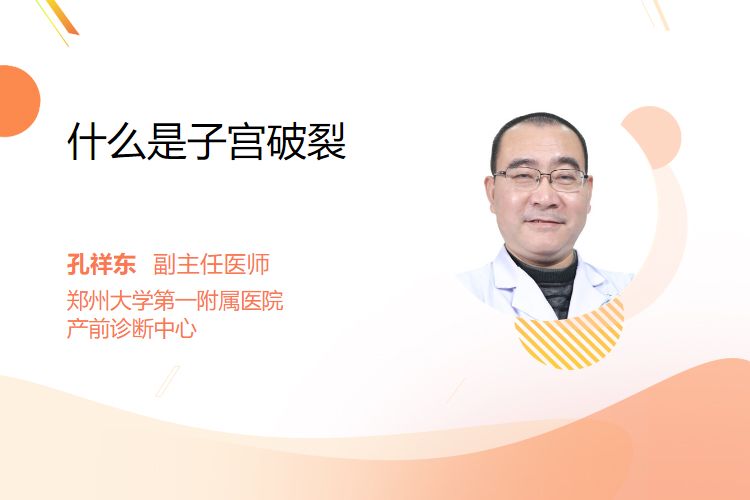 什么是子宫破裂

孔祥东 副主任医师
郑州大学第一附属医院
产前诊断中心